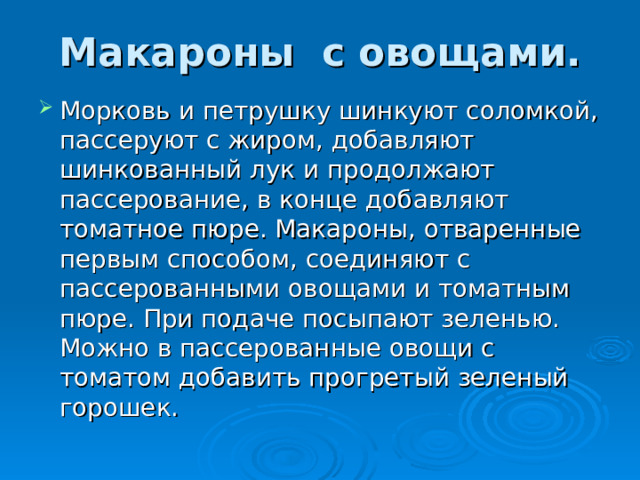 Макароны с овощами.

Морковь и петрушку шинкуют соломкой, пассеруют с жиром, добавляют шинкованный лук и продолжают пассерование, в конце добавляют томатное пюре. Макароны, отваренные первым способом, соединяют с пассерованными овощами и томатным пюре. При подаче посыпают зеленью. Можно в пассерованные овощи с томатом добавить прогретый зеленый горошек.